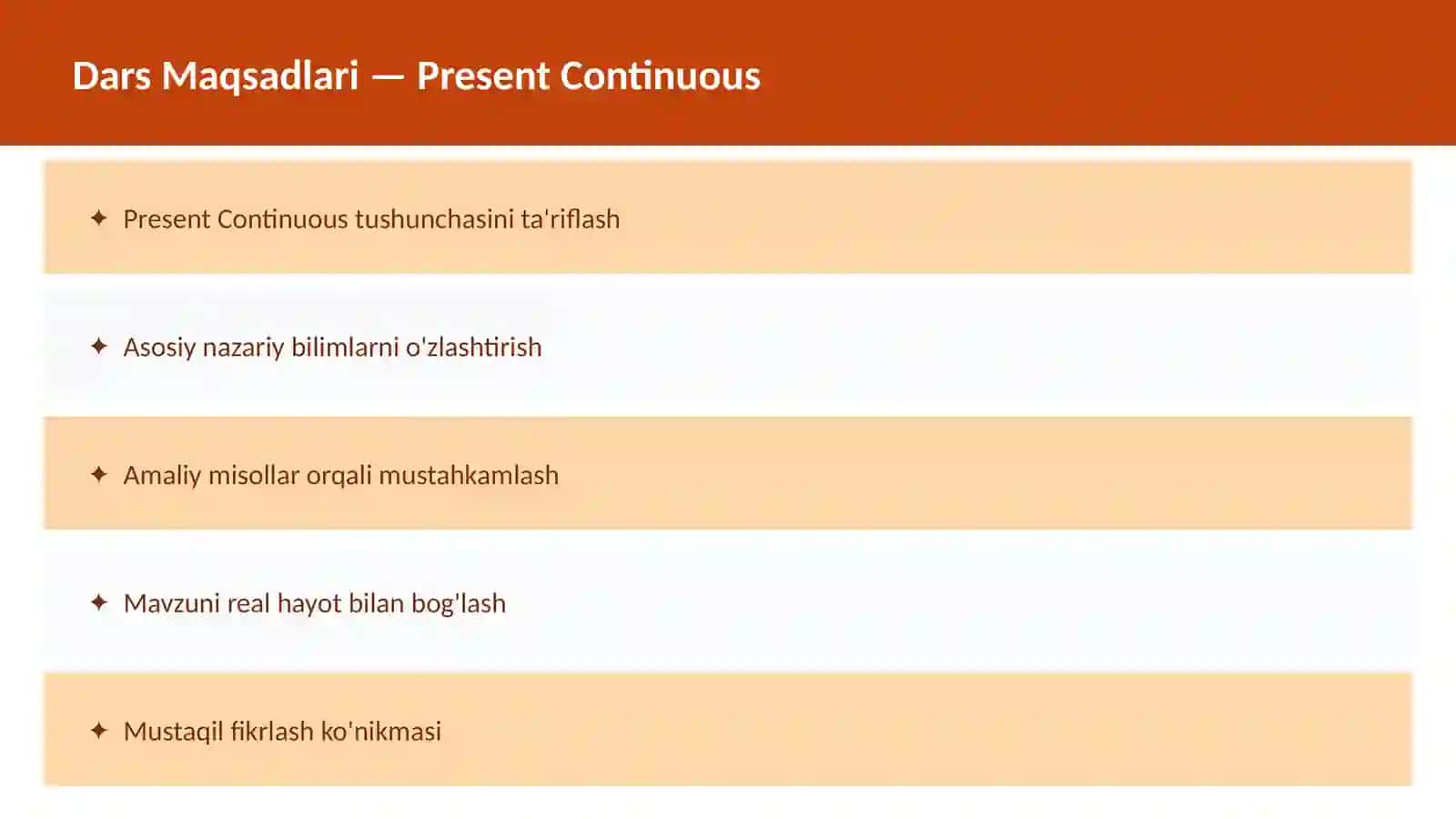 Dars Maqsadlari — Present Continuous

✦ Present Continuous tushunchasini ta'riflash

✦ Asosiy nazariy bilimlarni o'zlashtirish

✦ Amaliy misollar orqali mustahkamlash

✦ Mavzuni real hayot bilan bog'lash

✦ Mustaqil fikrlash ko'nikmasi